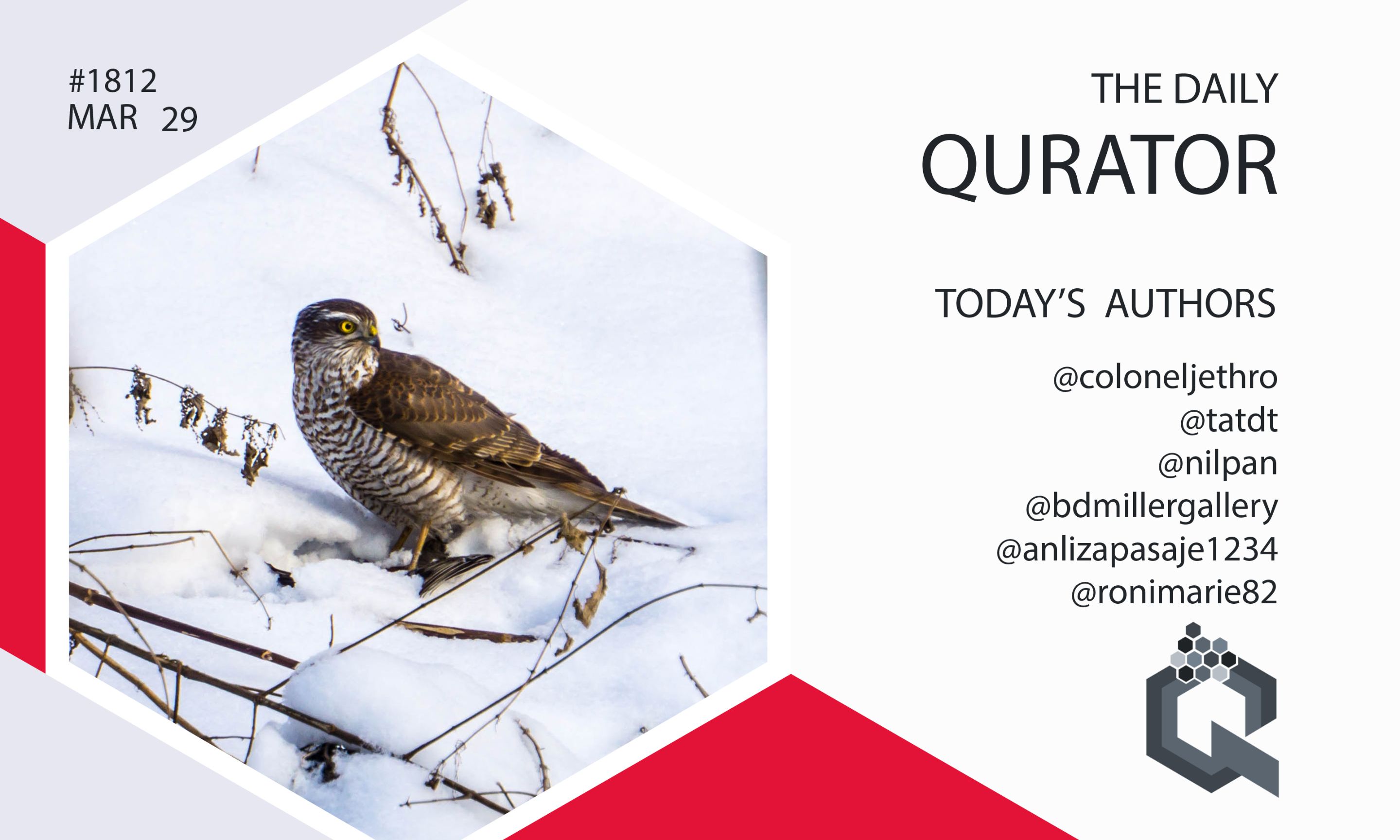 #1812
MAR 29

THE DAILY
QURATOR

TODAY'S AUTHORS

@coloneljethro
@tatdt
@nilpan
@bdmillergallery
@anlizapasaje1234
@ronimarie82